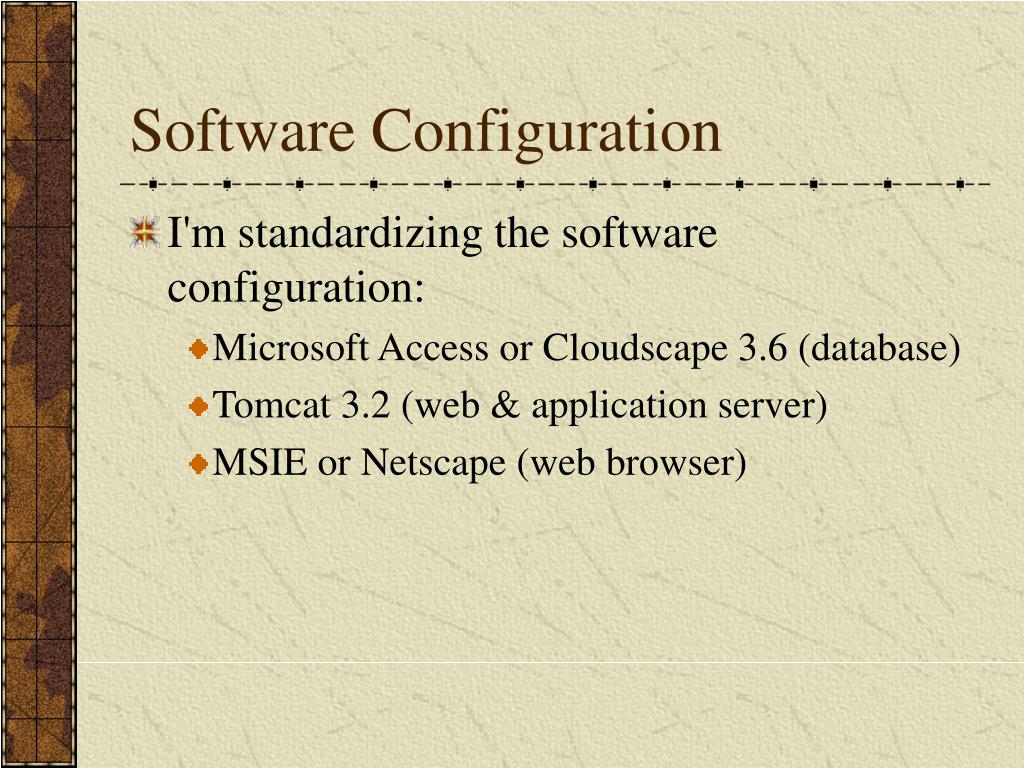 Software Configuration

I'm standardizing the software configuration:

Microsoft Access or Cloudscape 3.6 (database)

Tomcat 3.2 (web & application server)

MSIE or Netscape (web browser)